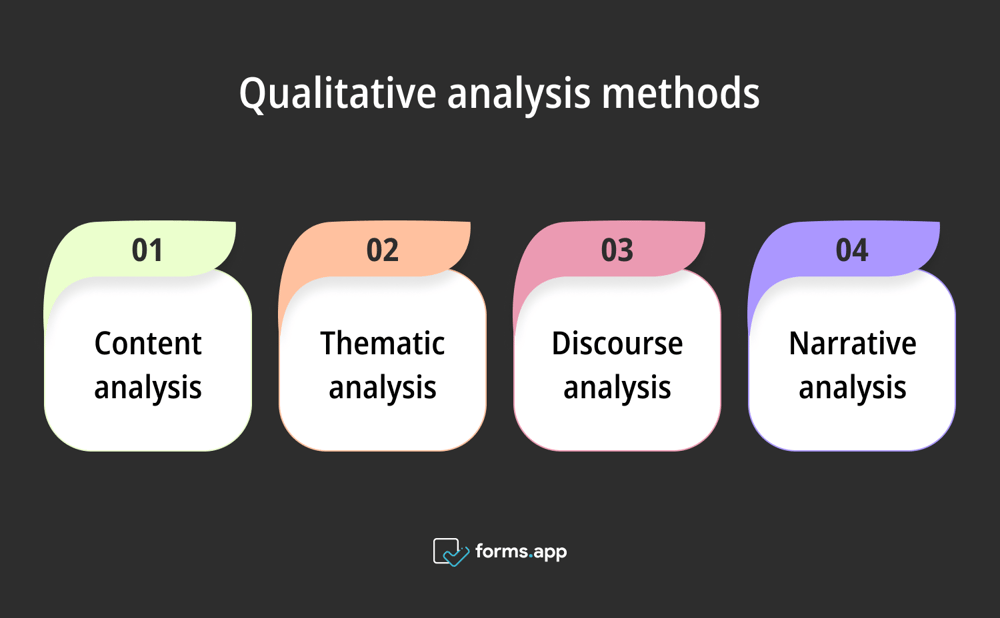 Qualitative analysis methods

01
Content analysis

02
Thematic analysis

03
Discourse analysis

04
Narrative analysis

forms.app